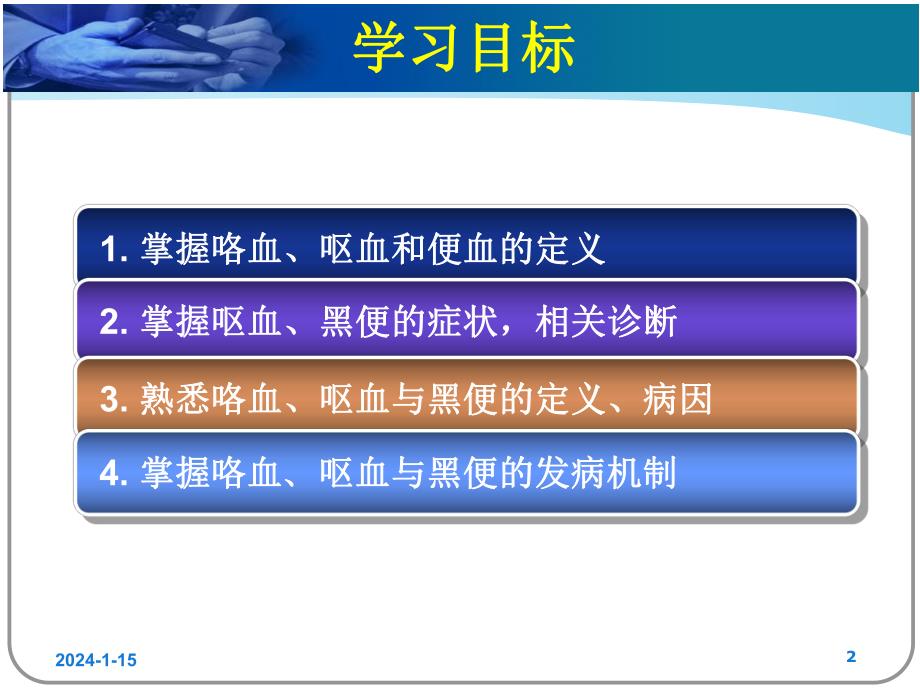 学习目标

1. 掌握咯血、呕血和便血的定义

2. 掌握呕血、黑便的症状，相关诊断

3. 熟悉咯血、呕血与黑便的定义、病因

4. 掌握咯血、呕血与黑便的发病机制

2024-1-15

2